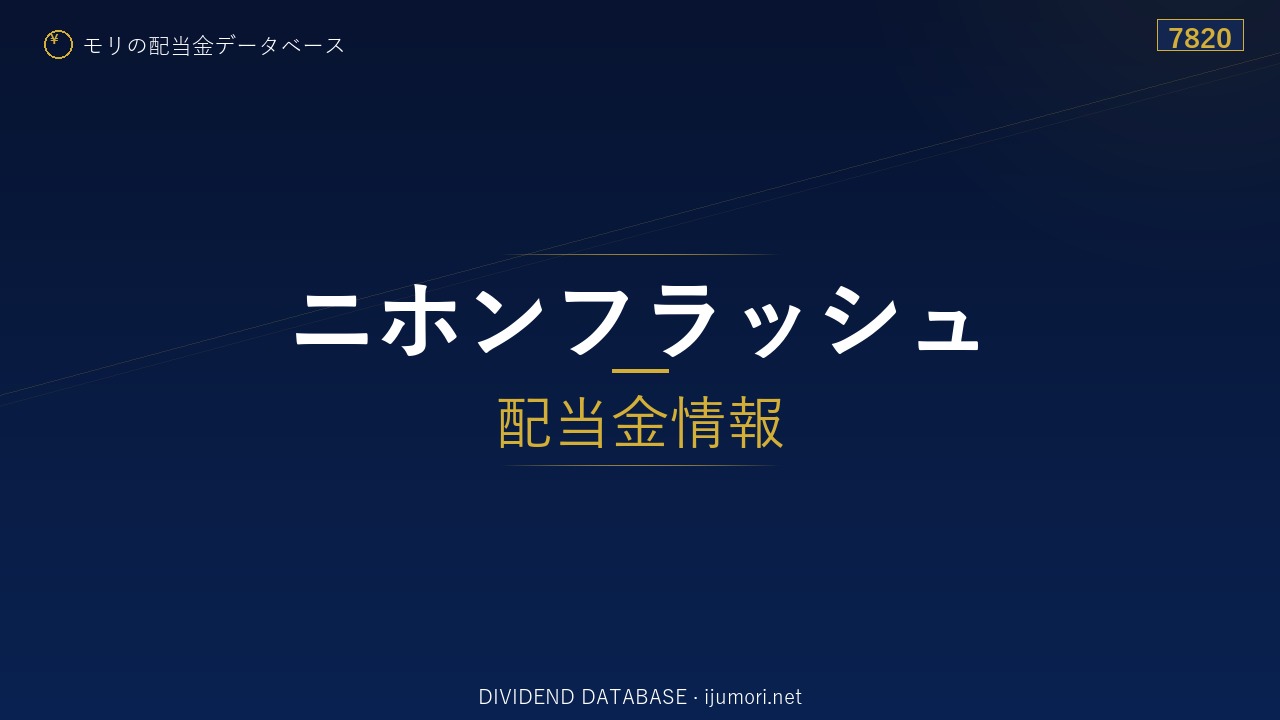 ¥ モリの配当金データベース

7820

ニホンフラッシュ

配当金情報

DIVIDEND DATABASE · ijumori.net